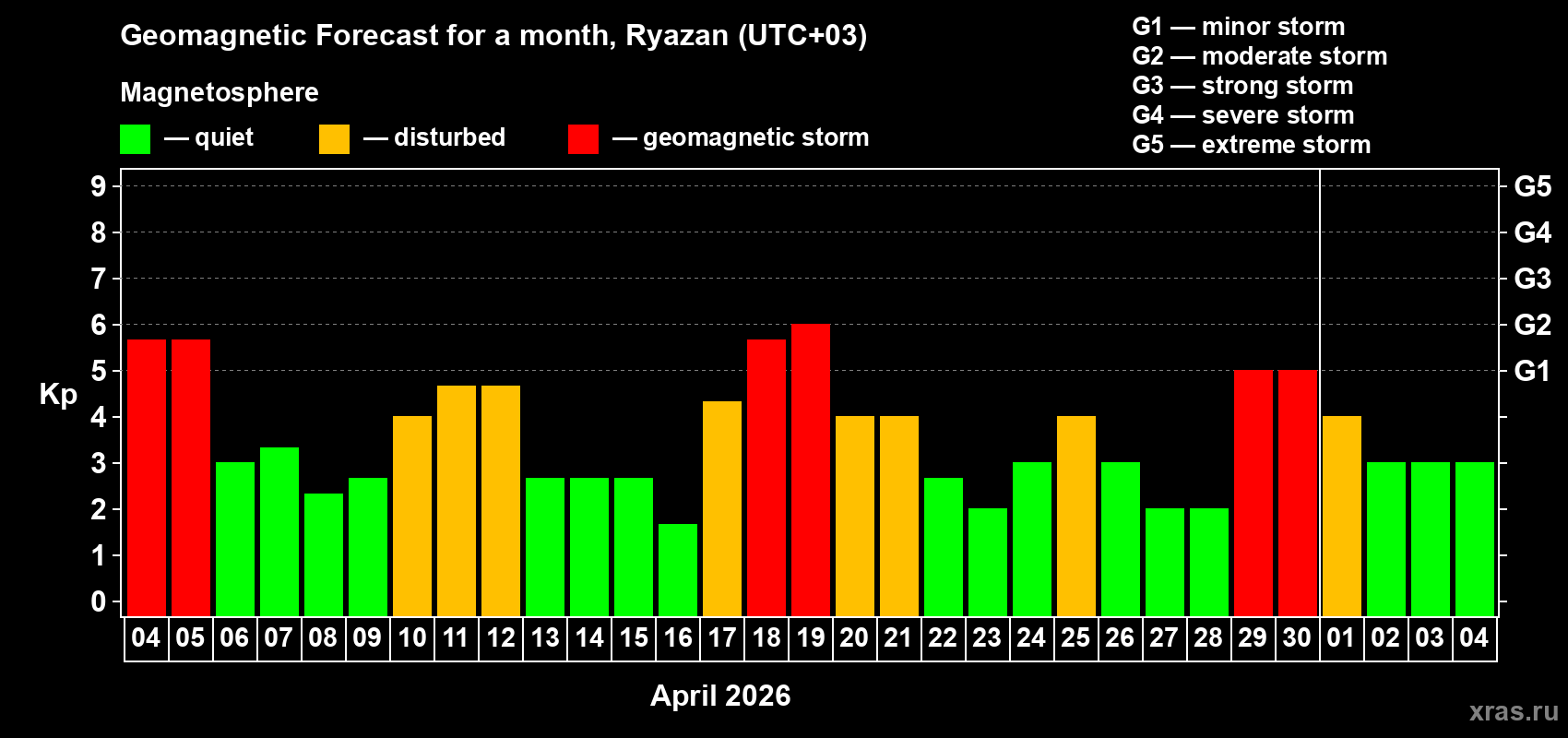 Geomagnetic Forecast for a month, Ryazan (UTC+03)

Magnetosphere

— quiet — disturbed — geomagnetic storm

G1 — minor storm
G2 — moderate storm
G3 — strong storm
G4 — severe storm
G5 — extreme storm

Kp

9
8
7
6
5
4
3
2
1
0

G5
G4
G3
G2
G1

04 05 06 07 08 09 10 11 12 13 14 15 16 17 18 19 20 21 22 23 24 25 26 27 28 29 30 01 02 03 04

April 2026

xras.ru